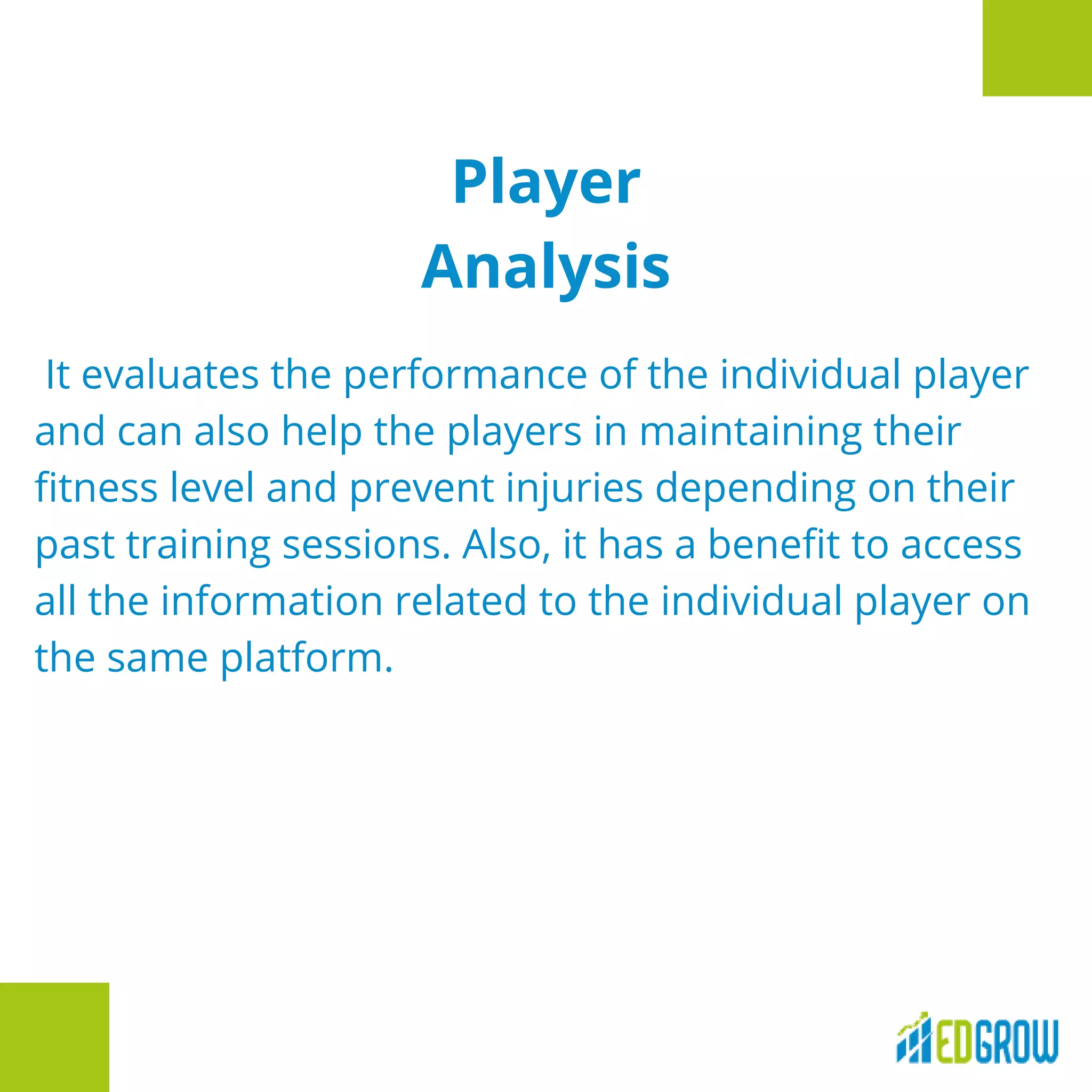 Player
Analysis

It evaluates the performance of the individual player and can also help the players in maintaining their fitness level and prevent injuries depending on their past training sessions. Also, it has a benefit to access all the information related to the individual player on the same platform.

EDGROW